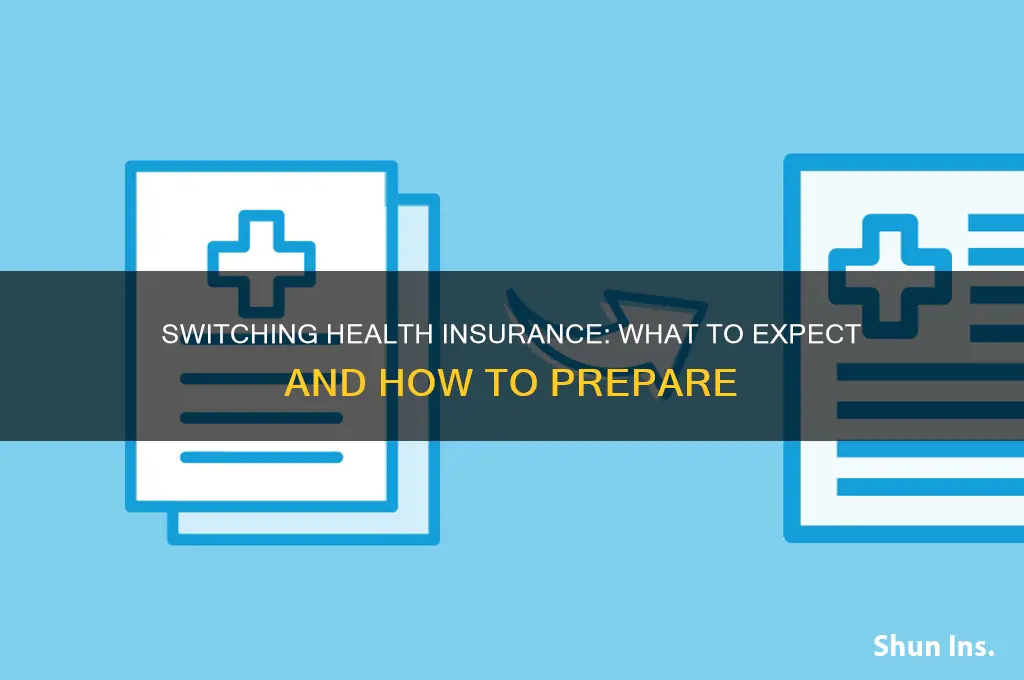 SWITCHING HEALTH INSURANCE: WHAT TO EXPECT AND HOW TO PREPARE

Shun Ins.